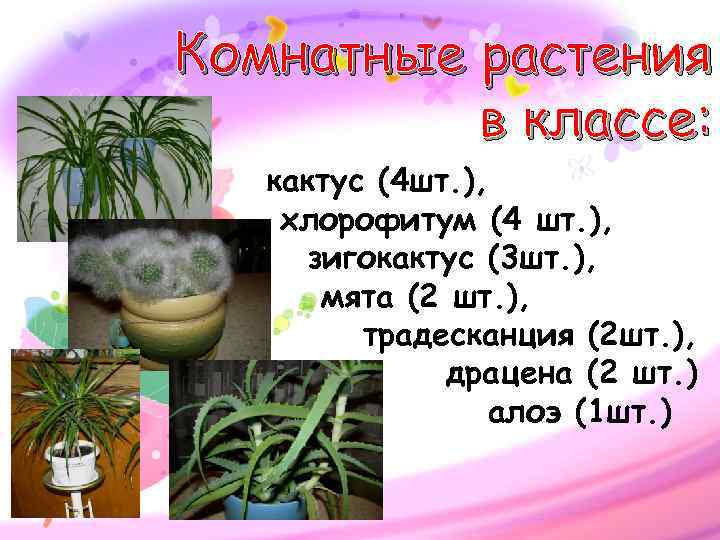 Комнатные растения в классе:

кактус (4шт.),
хлорофитум (4 шт.),
зигокактус (3шт.),
мята (2 шт.),
традесканция (2шт.),
драцена (2 шт.)
алоэ (1шт.)